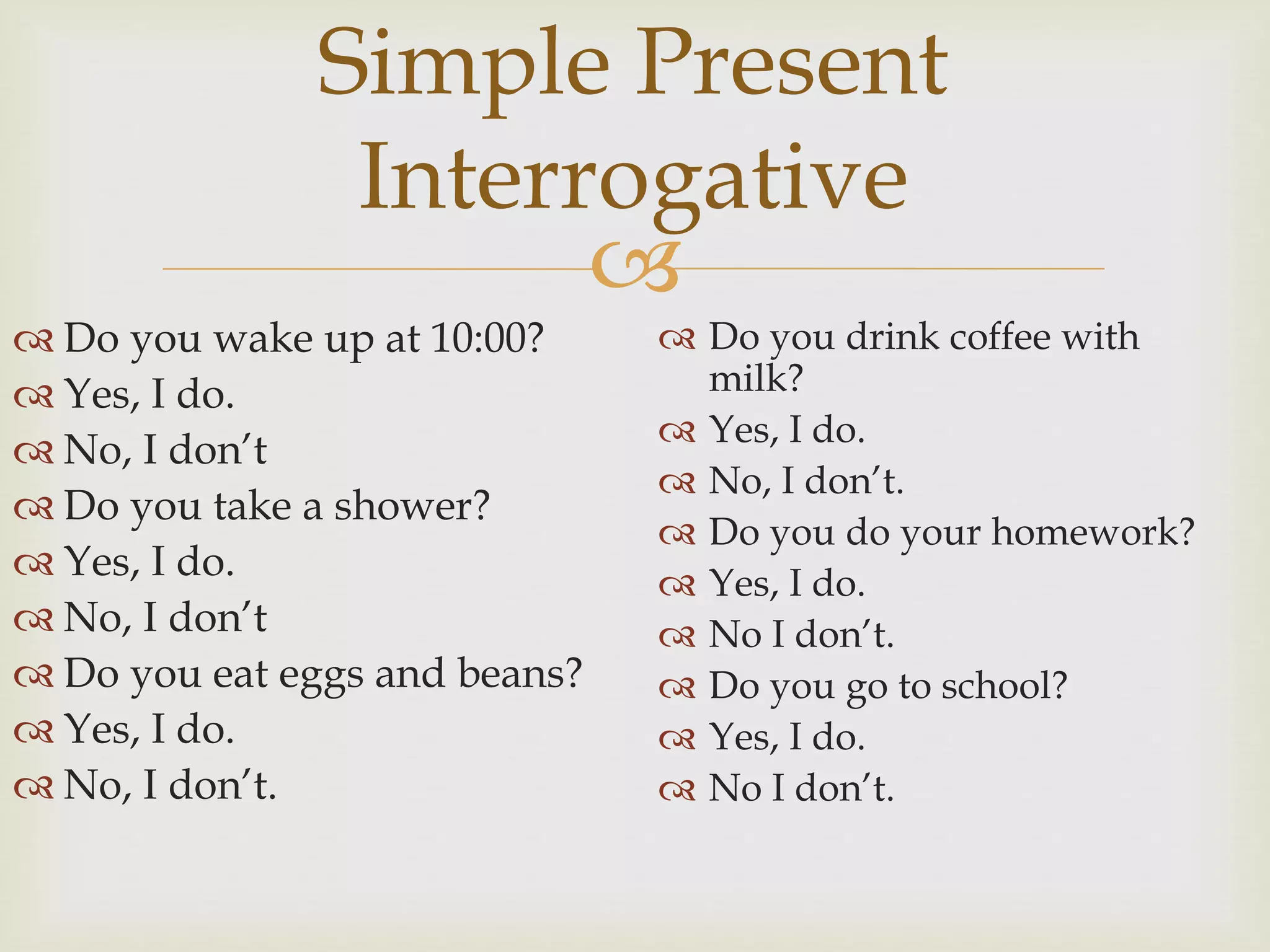 Simple Present Interrogative

Do you wake up at 10:00?
Yes, I do.
No, I don’t
Do you take a shower?
Yes, I do.
No, I don’t
Do you eat eggs and beans?
Yes, I do.
No, I don’t.

Do you drink coffee with milk?
Yes, I do.
No, I don’t.
Do you do your homework?
Yes, I do.
No I don’t.
Do you go to school?
Yes, I do.
No I don’t.